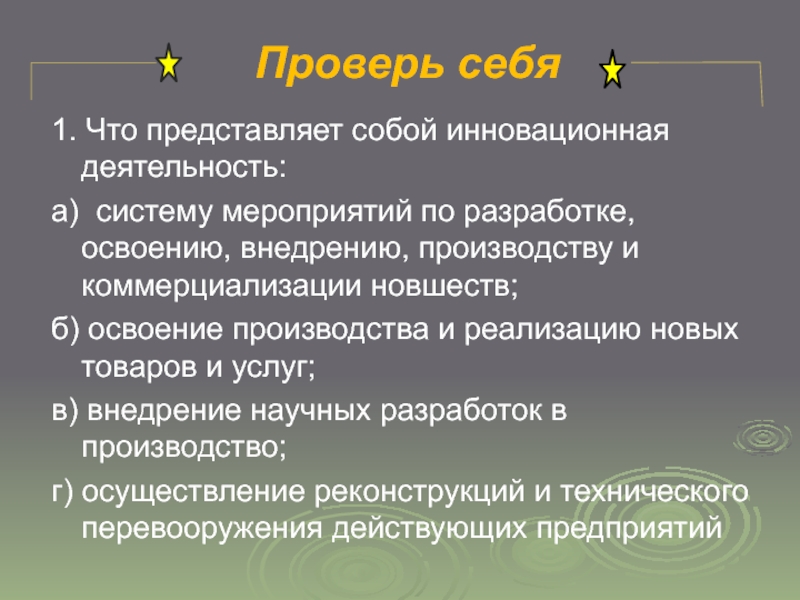 Проверь себя

1. Что представляет собой инновационная деятельность:

а)  систему мероприятий по разработке, освоению, внедрению, производству и коммерциализации новшеств;

б) освоение производства и реализацию новых товаров и услуг;

в) внедрение научных разработок в производство;

г) осуществление реконструкций и технического перевооружения действующих предприятий